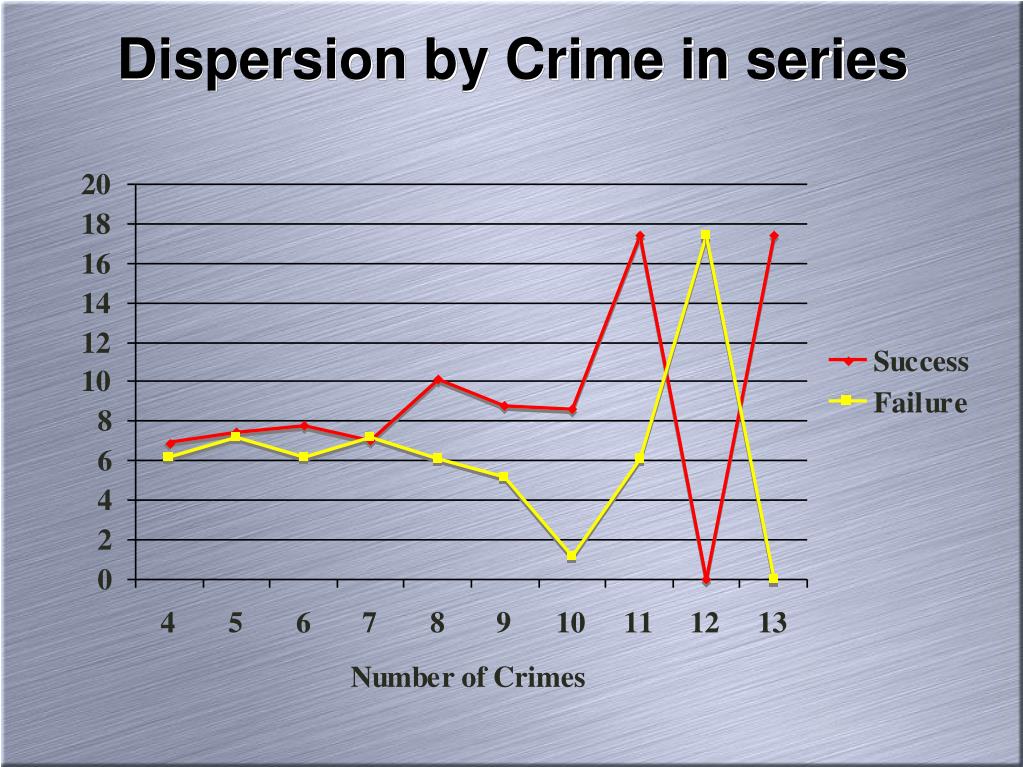 Dispersion by Crime in series

20
18
16
14
12
10
8
6
4
2
0

4 5 6 7 8 9 10 11 12 13

Number of Crimes

Success
Failure